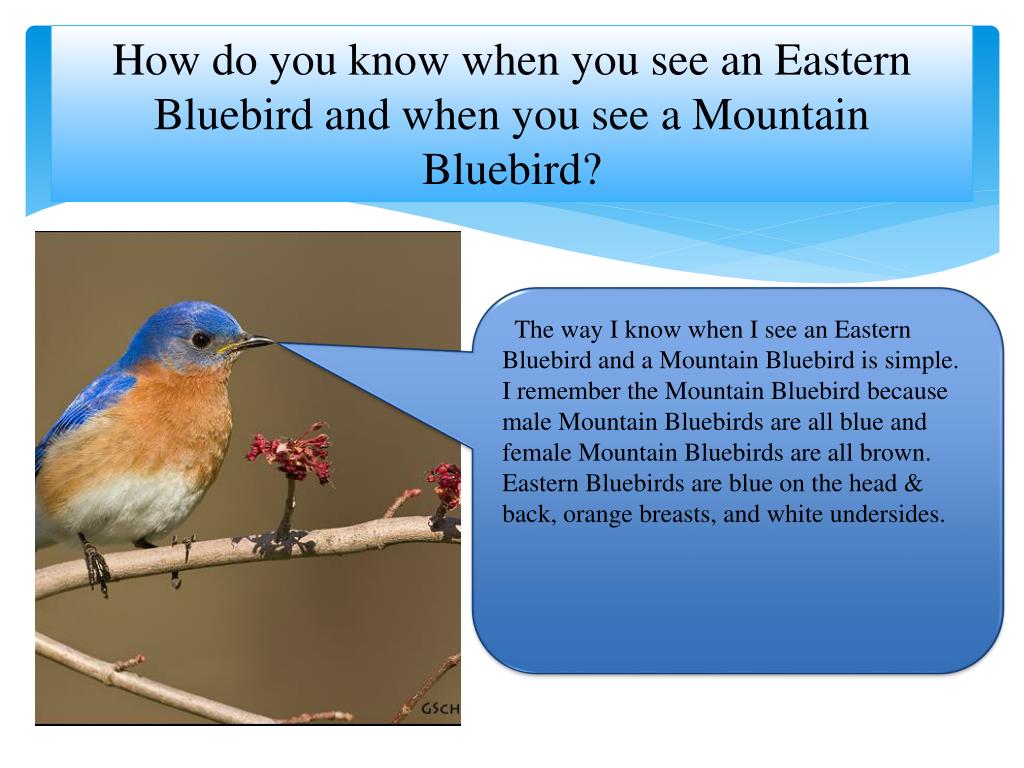 How do you know when you see an Eastern Bluebird and when you see a Mountain Bluebird?

The way I know when I see an Eastern Bluebird and a Mountain Bluebird is simple. I remember the Mountain Bluebird because male Mountain Bluebirds are all blue and female Mountain Bluebirds are all brown. Eastern Bluebirds are blue on the head & back, orange breasts, and white undersides.

GSCH